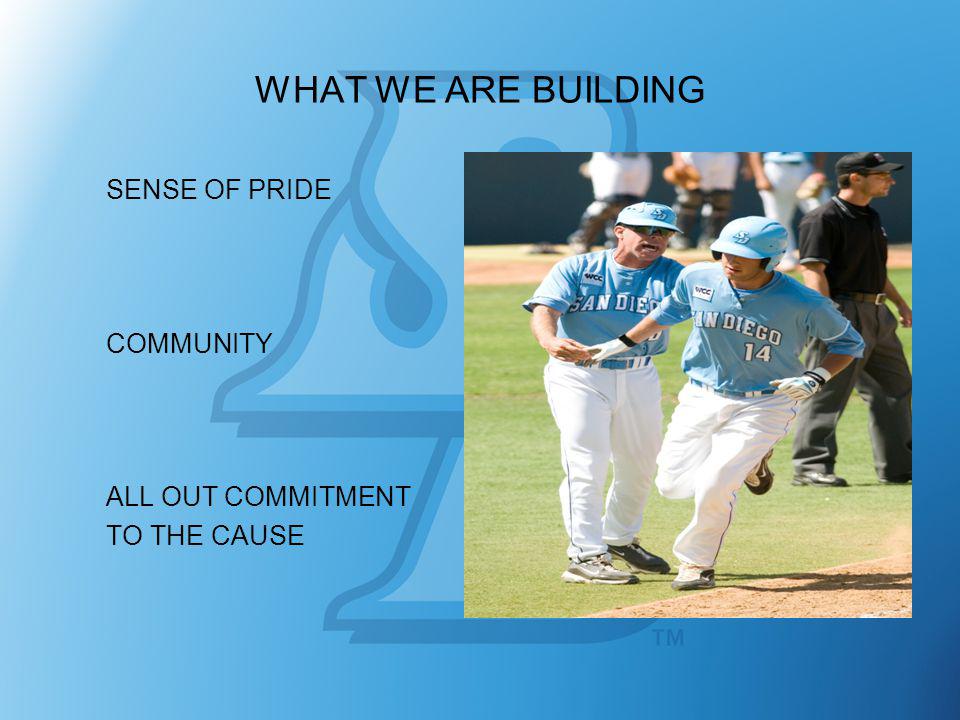 WHAT WE ARE BUILDING

SENSE OF PRIDE

COMMUNITY

ALL OUT COMMITMENT TO THE CAUSE

WCC
SAN DIEGO

WCC
SAN DIEGO
14

TM